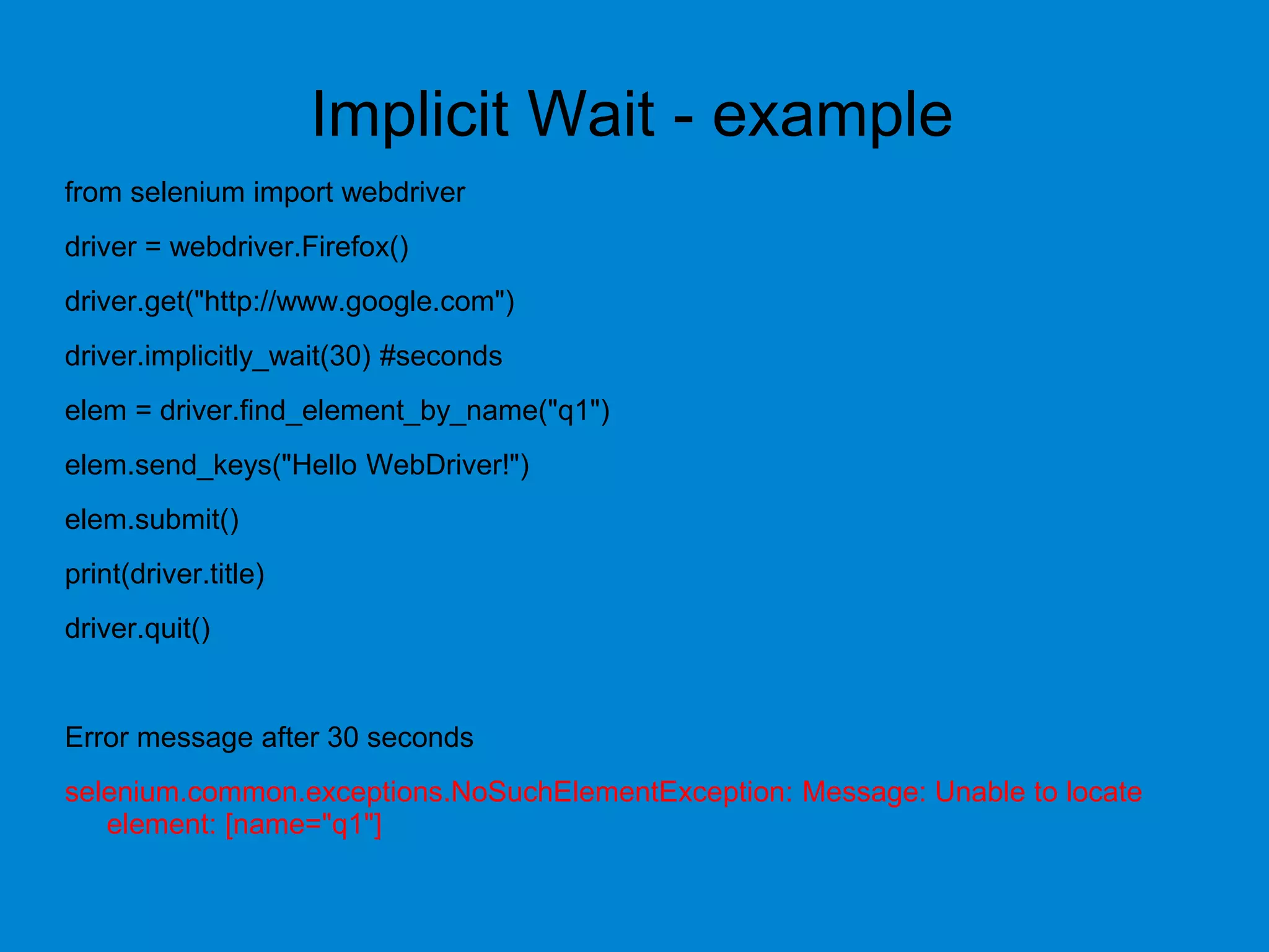 Implicit Wait - example

from selenium import webdriver

driver = webdriver.Firefox()

driver.get("http://www.google.com")

driver.implicitly_wait(30) #seconds

elem = driver.find_element_by_name("q1")

elem.send_keys("Hello WebDriver!")

elem.submit()

print(driver.title)

driver.quit()

Error message after 30 seconds

selenium.common.exceptions.NoSuchElementException: Message: Unable to locate element: [name="q1"]